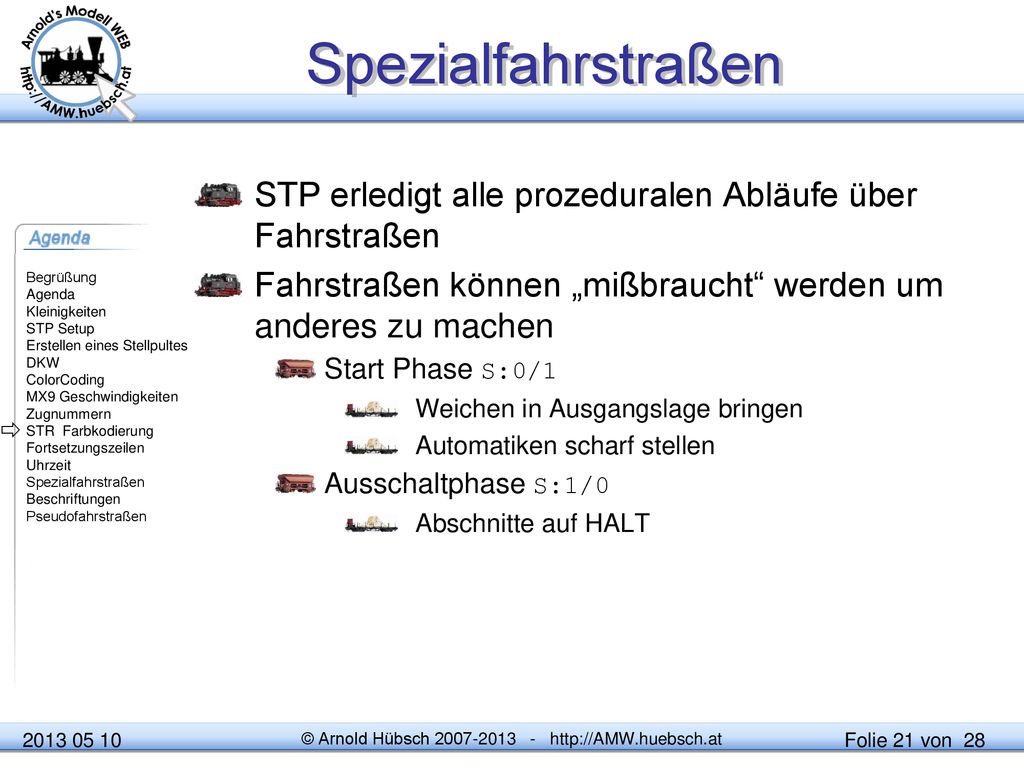 Arnold's Modell WEB
http://AMW.huebsch.at

Spezialfahrstraßen

Agenda

Begrüßung
Agenda
Kleinigkeiten
STP Setup
Erstellen eines Stellpultes
DKW
ColorCoding
MX9 Geschwindigkeiten
Zugnummern
STR Farbkodierung
Fortsetzungszeilen
Uhrzeit
Spezialfahrstraßen
Beschriftungen
Pseudofahrstraßen

STP erledigt alle prozeduralen Abläufe über Fahrstraßen

Fahrstraßen können „mißbraucht“ werden um anderes zu machen

Start Phase S:0/1

Weichen in Ausgangslage bringen

Automatiken scharf stellen

Ausschaltphase S:1/0

Abschnitte auf HALT

2013 05 10

© Arnold Hübsch 2007-2013 - http://AMW.huebsch.at

Folie 21 von 28